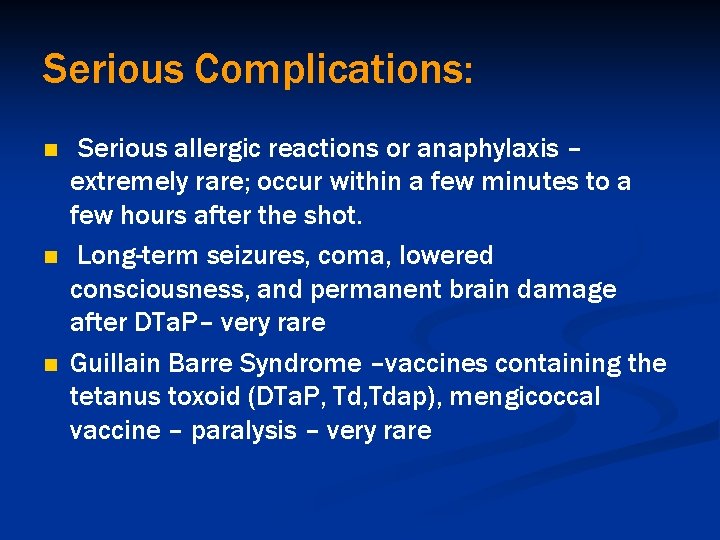 Serious Complications:

- Serious allergic reactions or anaphylaxis – extremely rare; occur within a few minutes to a few hours after the shot.
- Long-term seizures, coma, lowered consciousness, and permanent brain damage after DTaP– very rare
- Guillain Barre Syndrome –vaccines containing the tetanus toxoid (DTaP, Td,Tdap), mengicoccal vaccine – paralysis – very rare